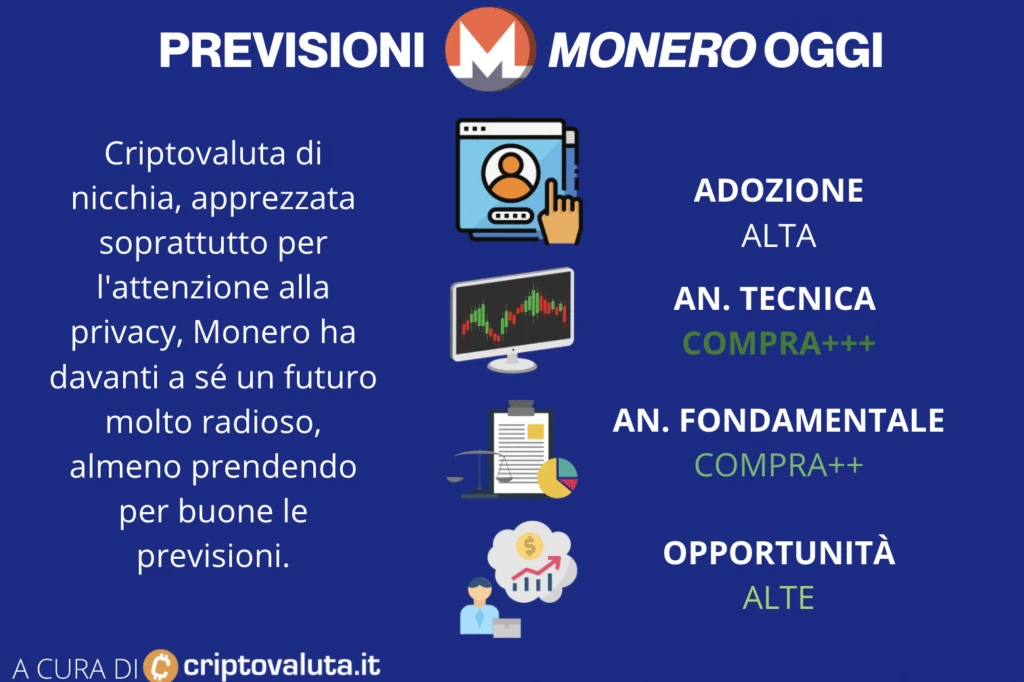 PREVISIONI MONERO OGGI

Criptovaluta di nicchia, apprezzata soprattutto per l'attenzione alla privacy, Monero ha davanti a sé un futuro molto radioso, almeno prendendo per buone le previsioni.

ADOZIONE
ALTA

AN. TECNICA
COMPRA+++

AN. FONDAMENTALE
COMPRA++

OPPORTUNITÀ
ALTE

A CURA DI criptovaluta.it